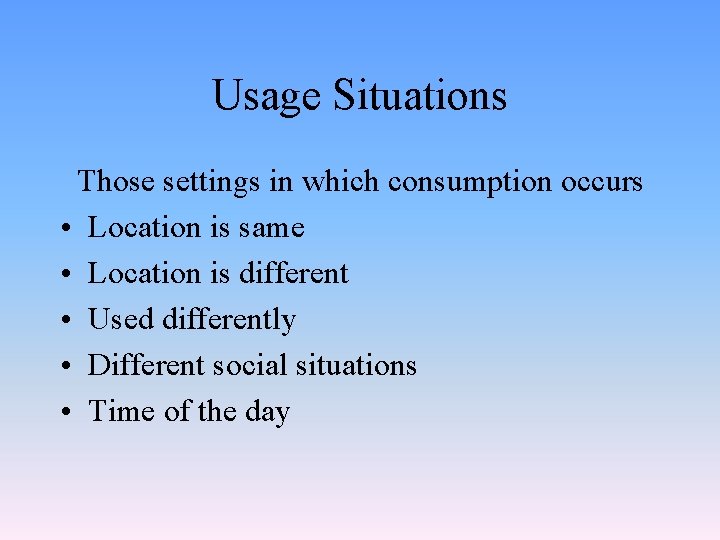 Usage Situations

Those settings in which consumption occurs

• Location is same
• Location is different
• Used differently
• Different social situations
• Time of the day